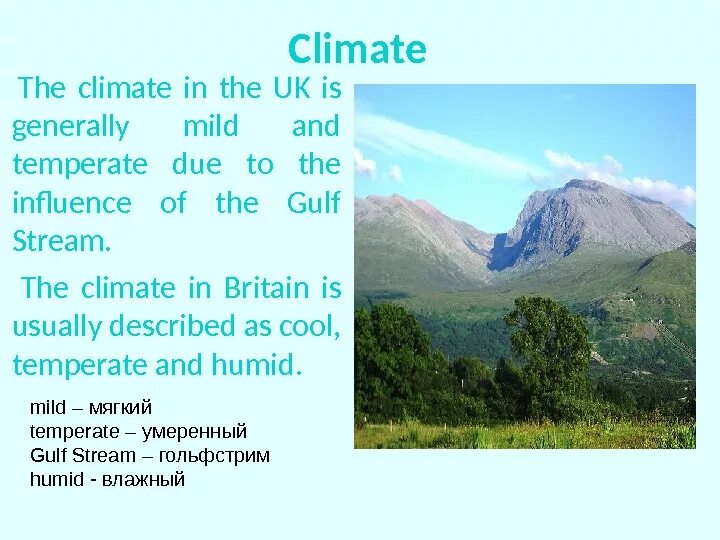 Climate

The climate in the UK is generally mild and temperate due to the influence of the Gulf Stream.

The climate in Britain is usually described as cool, temperate and humid.

mild – мягкий
temperate – умеренный
Gulf Stream – гольфстрим
humid - влажный